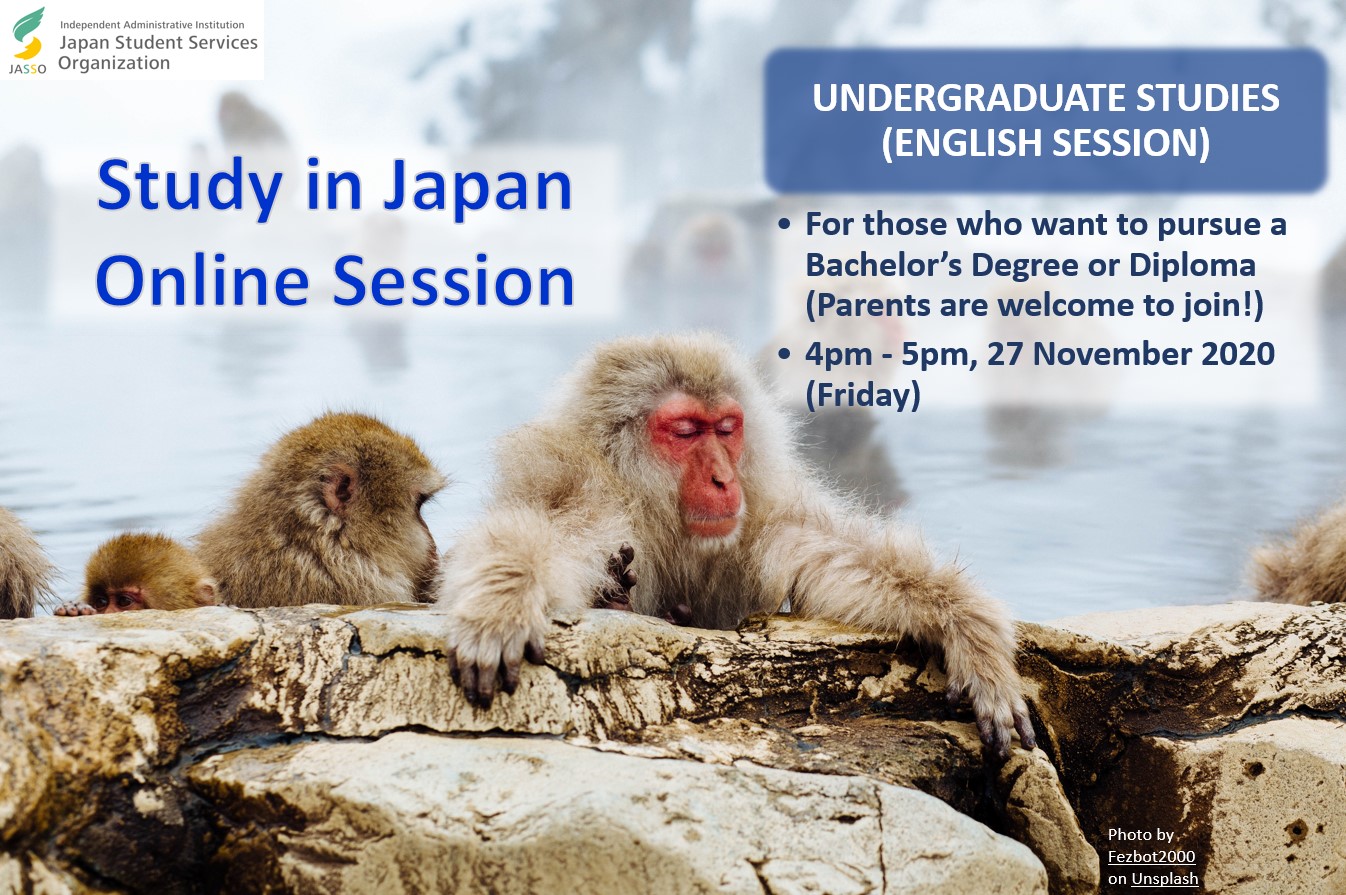 JASSO Independent Administrative Institution
Japan Student Services Organization

Study in Japan
Online Session

UNDERGRADUATE STUDIES
(ENGLISH SESSION)

• For those who want to pursue a Bachelor's Degree or Diploma (Parents are welcome to join!)
• 4pm - 5pm, 27 November 2020 (Friday)

Photo by Fezbot2000 on Unsplash